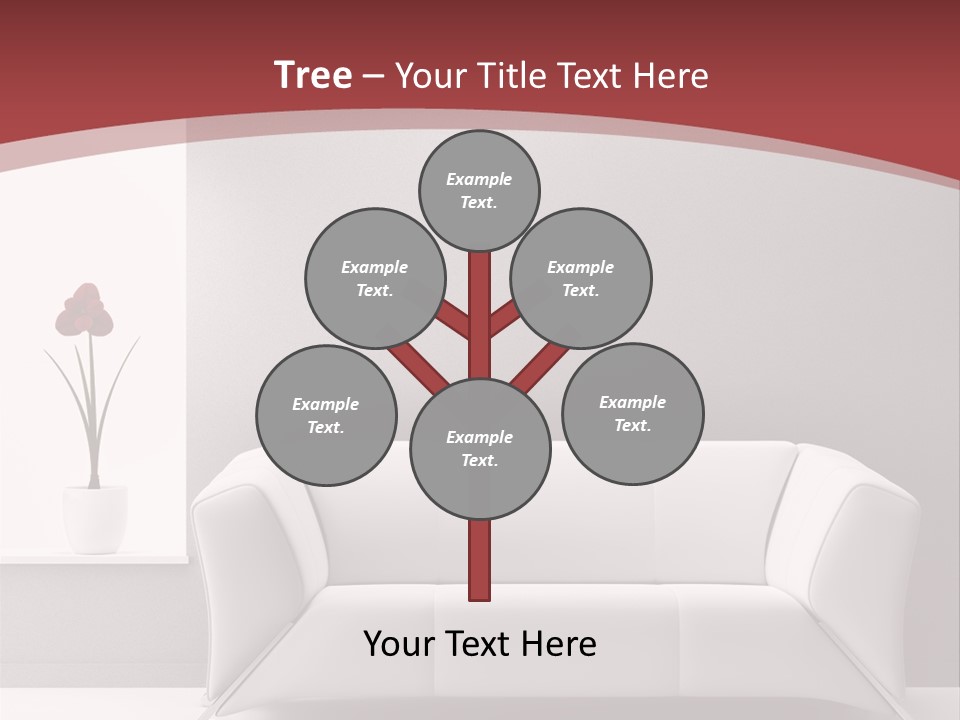 Tree – Your Title Text Here

Example Text.

Example Text.

Example Text.

Example Text.

Example Text.

Example Text.

Your Text Here